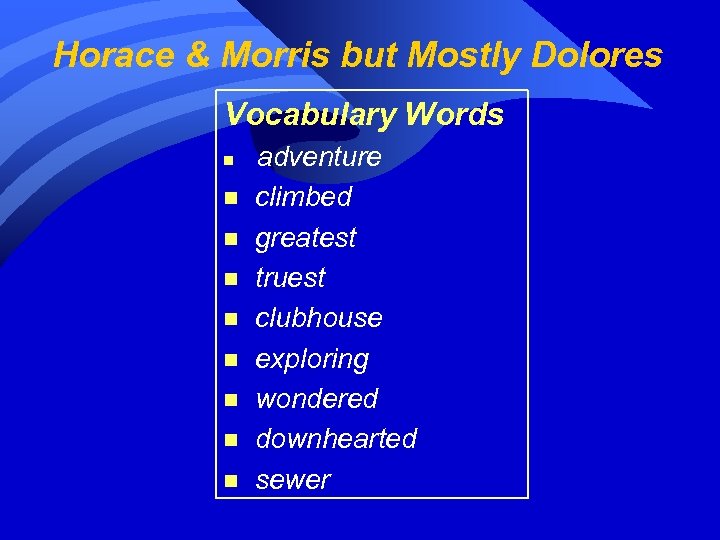 Horace & Morris but Mostly Dolores

Vocabulary Words

- adventure
- climbed
- greatest
- truest
- clubhouse
- exploring
- wondered
- downhearted
- sewer